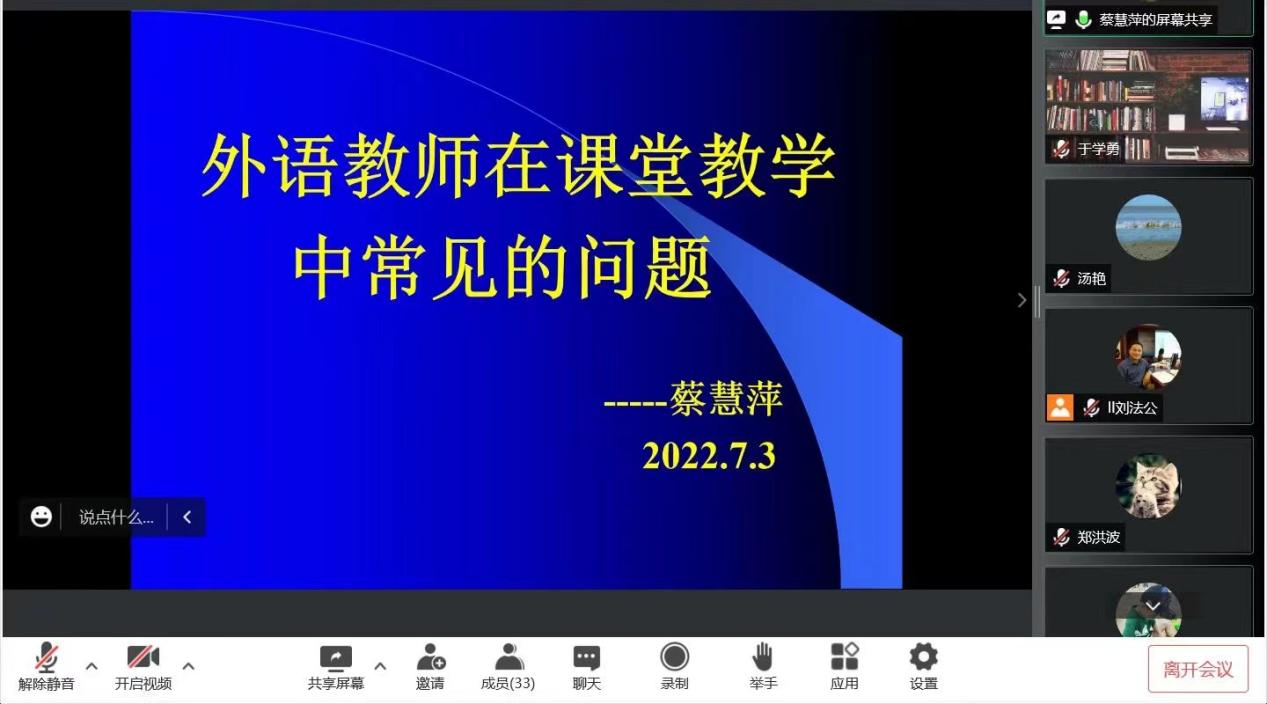 外语教师在课堂教学中常见的问题

-----蔡慧萍
2022.7.3

说点什么...

蔡慧萍的屏幕共享

于学勇

汤艳

ll刘法公

郑洪波

解除静音
开启视频
共享屏幕
邀请
成员(33)
聊天
录制
举手
应用
设置
离开会议